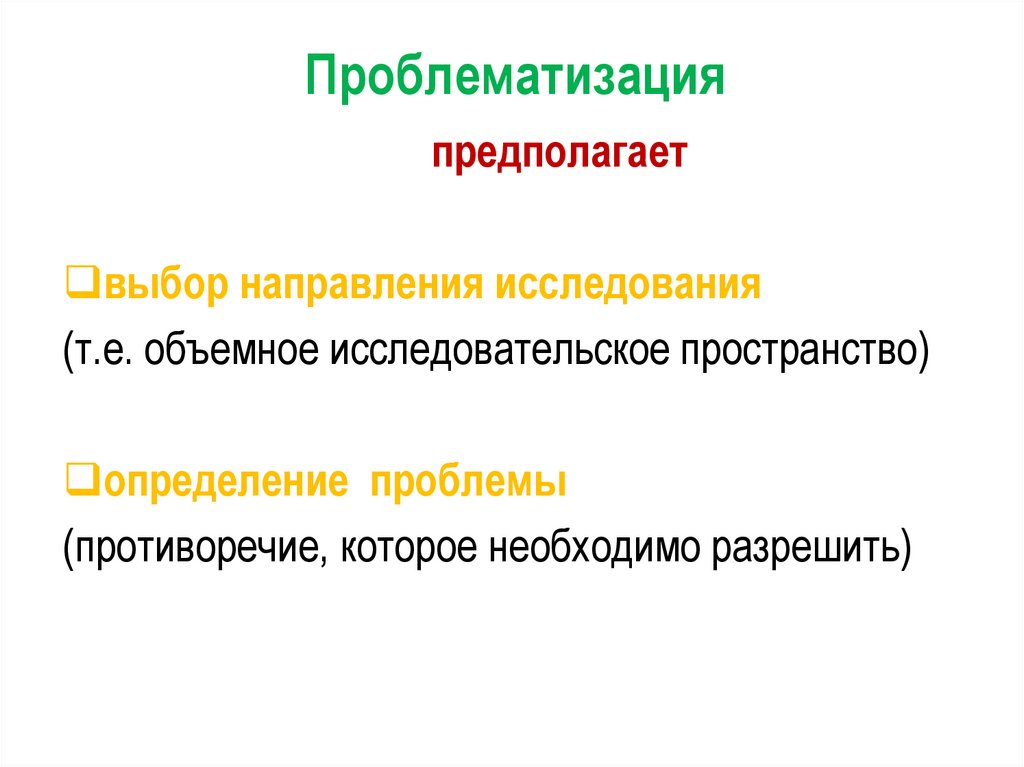 Проблематизация

предполагает

❑выбор направления исследования
(т.е. объемное исследовательское пространство)

❑определение проблемы
(противоречие, которое необходимо разрешить)